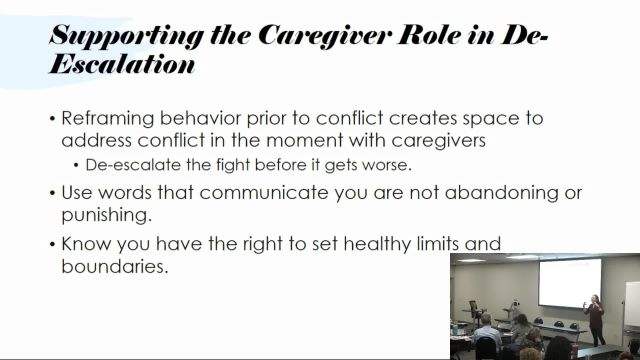 Supporting the Caregiver Role in De-Escalation

• Reframing behavior prior to conflict creates space to address conflict in the moment with caregivers
  • De-escalate the fight before it gets worse.
• Use words that communicate you are not abandoning or punishing.
• Know you have the right to set healthy limits and boundaries.